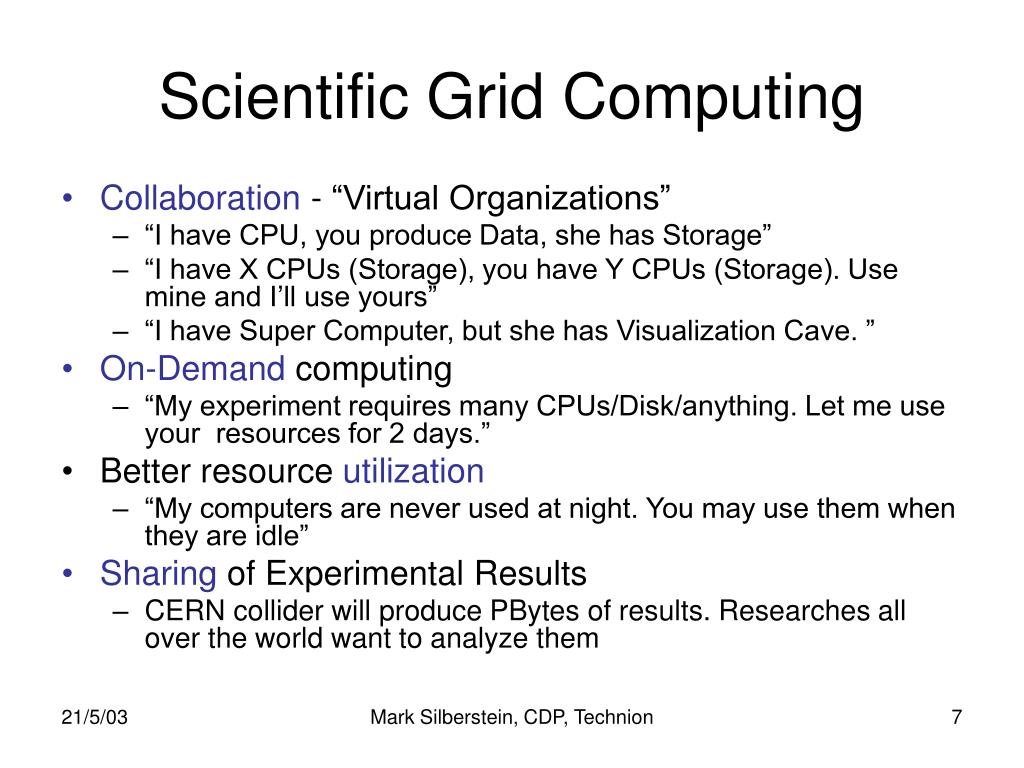 Scientific Grid Computing

• Collaboration - “Virtual Organizations”
– “I have CPU, you produce Data, she has Storage”
– “I have X CPUs (Storage), you have Y CPUs (Storage). Use mine and I’ll use yours”
– “I have Super Computer, but she has Visualization Cave. ”
• On-Demand computing
– “My experiment requires many CPUs/Disk/anything. Let me use your resources for 2 days.”
• Better resource utilization
– “My computers are never used at night. You may use them when they are idle”
• Sharing of Experimental Results
– CERN collider will produce PBytes of results. Researches all over the world want to analyze them

21/5/03
Mark Silberstein, CDP, Technion
7